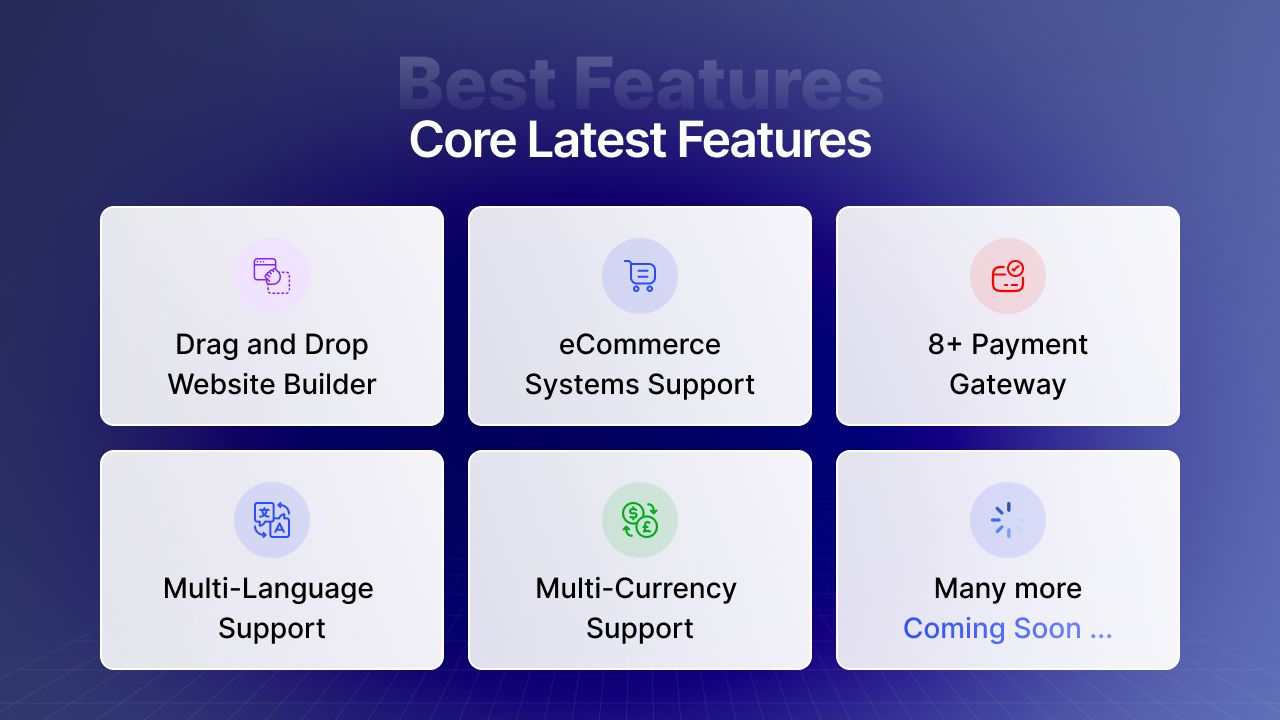 Best Features
Core Latest Features

Drag and Drop Website Builder

eCommerce Systems Support

8+ Payment Gateway

Multi-Language Support

Multi-Currency Support

Many more
Coming Soon ...